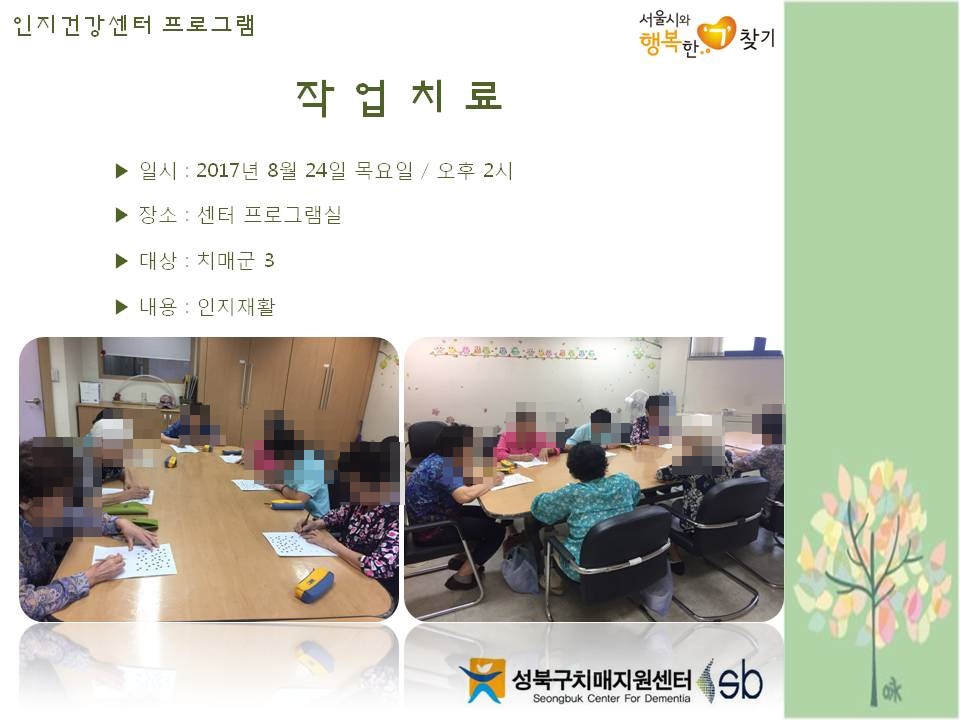 인지건강센터 프로그램

서울시와 행복한 찾기

작 업 치 료

▶ 일시 : 2017년 8월 24일 목요일 / 오후 2시

▶ 장소 : 센터 프로그램실

▶ 대상 : 치매군 3

▶ 내용 : 인지재활

성북구치매지원센터
Seongbuk Center For Dementia
sb